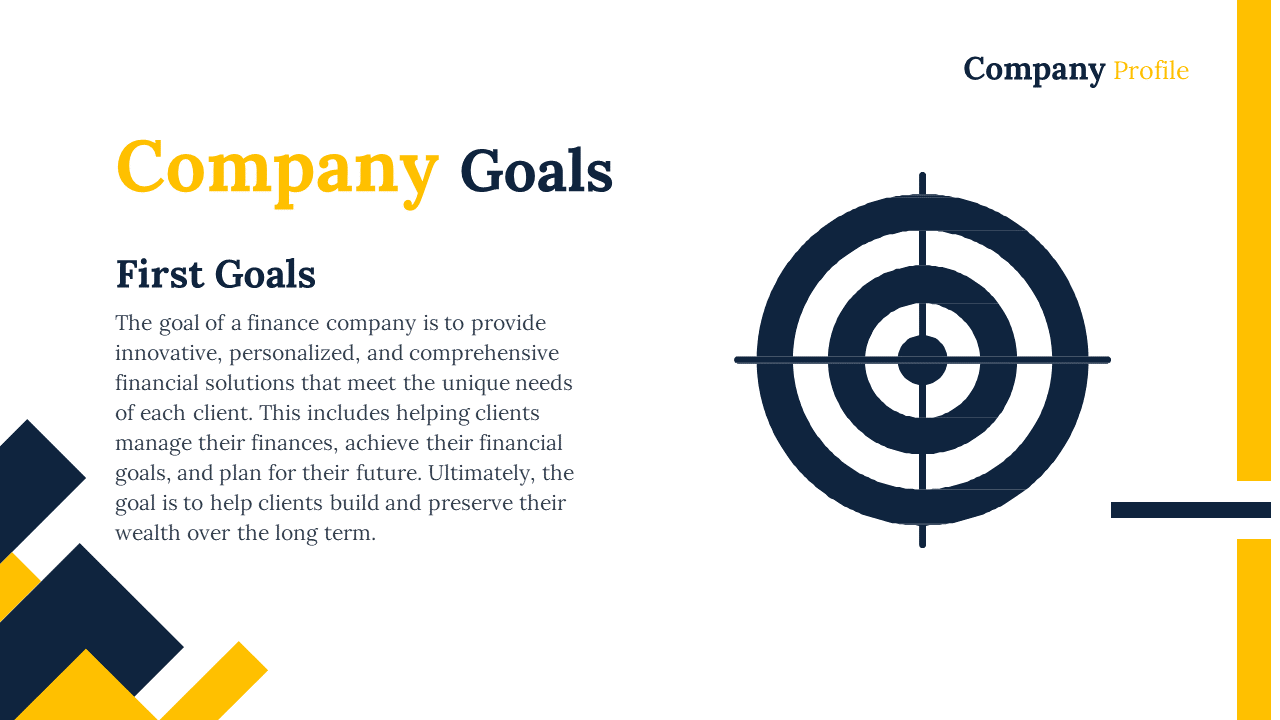 Company Profile

Company Goals

First Goals

The goal of a finance company is to provide innovative, personalized, and comprehensive financial solutions that meet the unique needs of each client. This includes helping clients manage their finances, achieve their financial goals, and plan for their future. Ultimately, the goal is to help clients build and preserve their wealth over the long term.